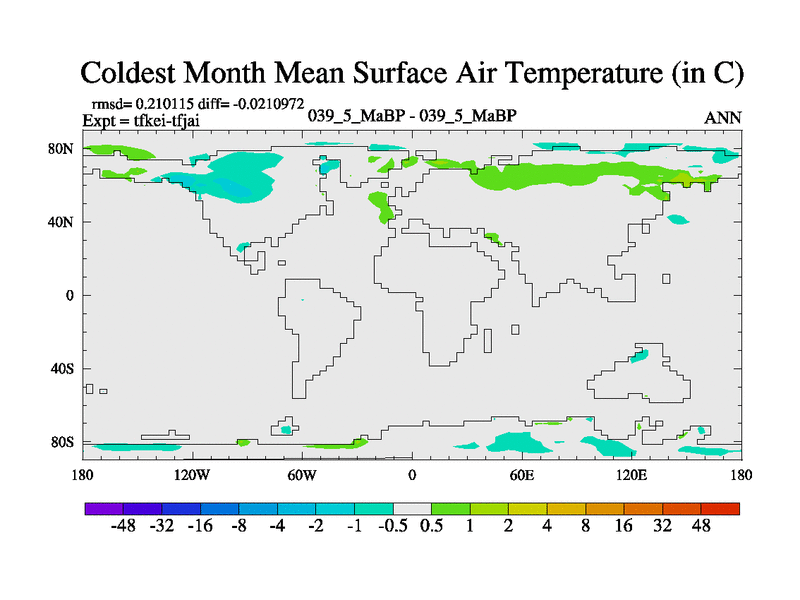 Coldest Month Mean Surface Air Temperature (in C)

rmsd= 0.210115 diff= -0.0210972
Expt = tfkei-tfjai
039_5_MaBP - 039_5_MaBP
ANN

80N
40N
0
40S
80S

180
120W
60W
0
60E
120E
180

-48 -32 -16 -8 -4 -2 -1 -0.5 0.5 1 2 4 8 16 32 48